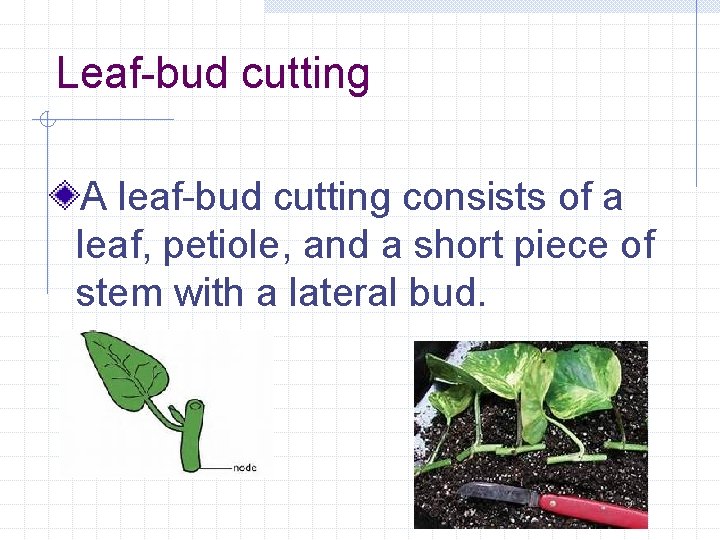 Leaf-bud cutting

A leaf-bud cutting consists of a leaf, petiole, and a short piece of stem with a lateral bud.

node